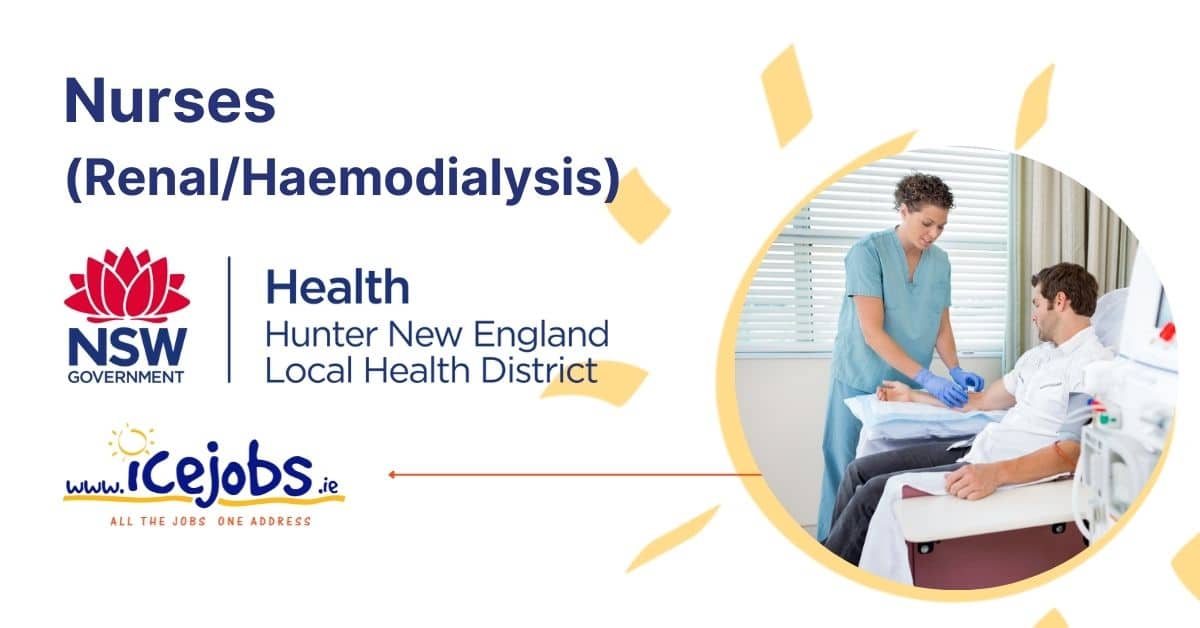 Nurses
(Renal/Haemodialysis)

NSW
GOVERNMENT

Health
Hunter New England
Local Health District

www.icejobs.ie
ALL THE JOBS ONE ADDRESS